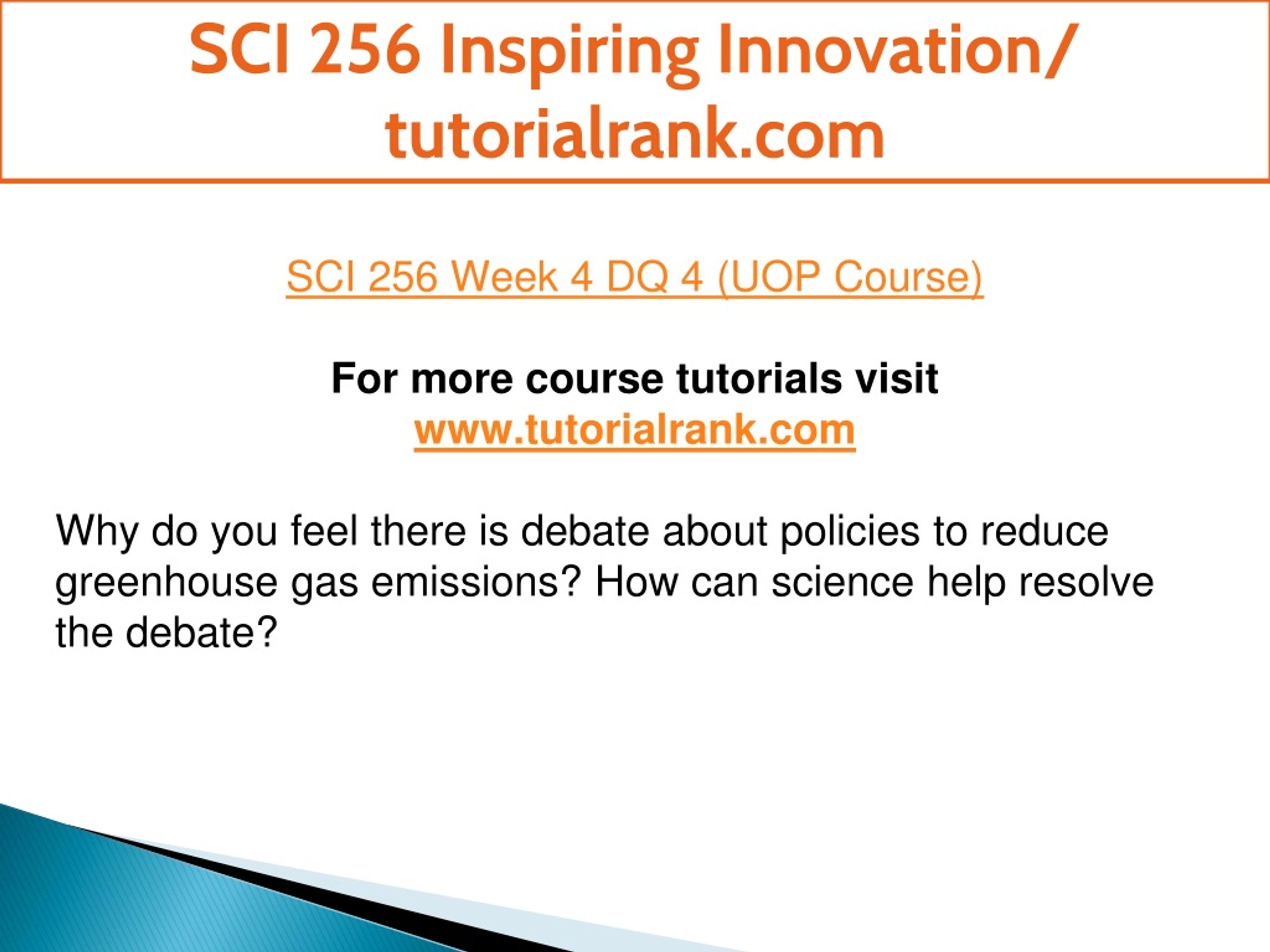 SCI 256 Inspiring Innovation/ tutorialrank.com

SCI 256 Week 4 DQ 4 (UOP Course)

For more course tutorials visit
www.tutorialrank.com

Why do you feel there is debate about policies to reduce greenhouse gas emissions? How can science help resolve the debate?